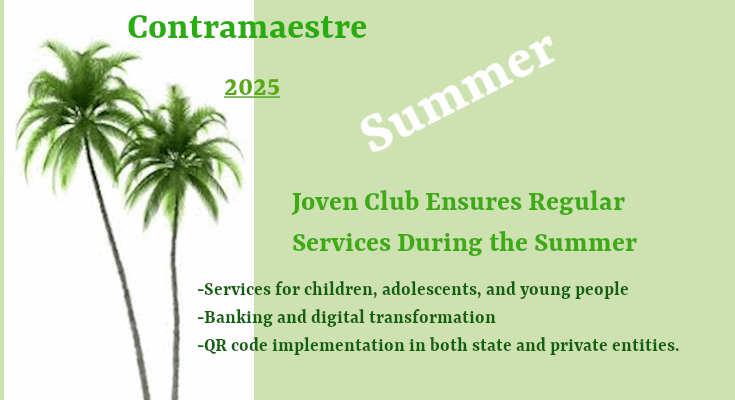 Contramaestre

2025

Summer

Joven Club Ensures Regular Services During the Summer

-Services for children, adolescents, and young people
-Banking and digital transformation
-QR code implementation in both state and private entities.